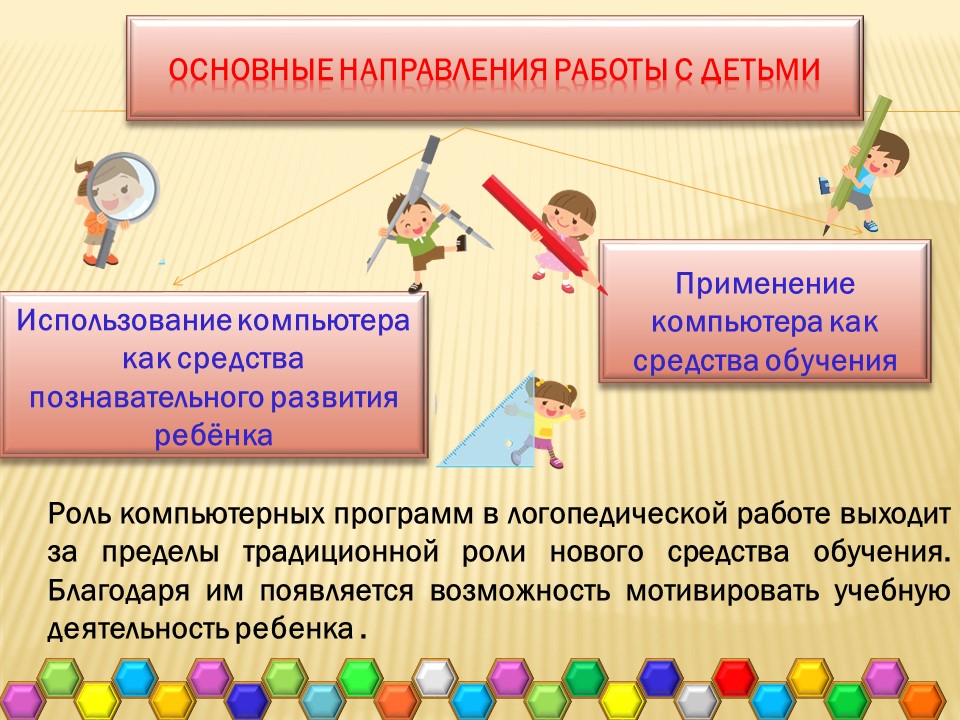 ОСНОВНЫЕ НАПРАВЛЕНИЯ РАБОТЫ С ДЕТЬМИ

Использование компьютера как средства познавательного развития ребёнка

Применение компьютера как средства обучения

Роль компьютерных программ в логопедической работе выходит за пределы традиционной роли нового средства обучения. Благодаря им появляется возможность мотивировать учебную деятельность ребенка .